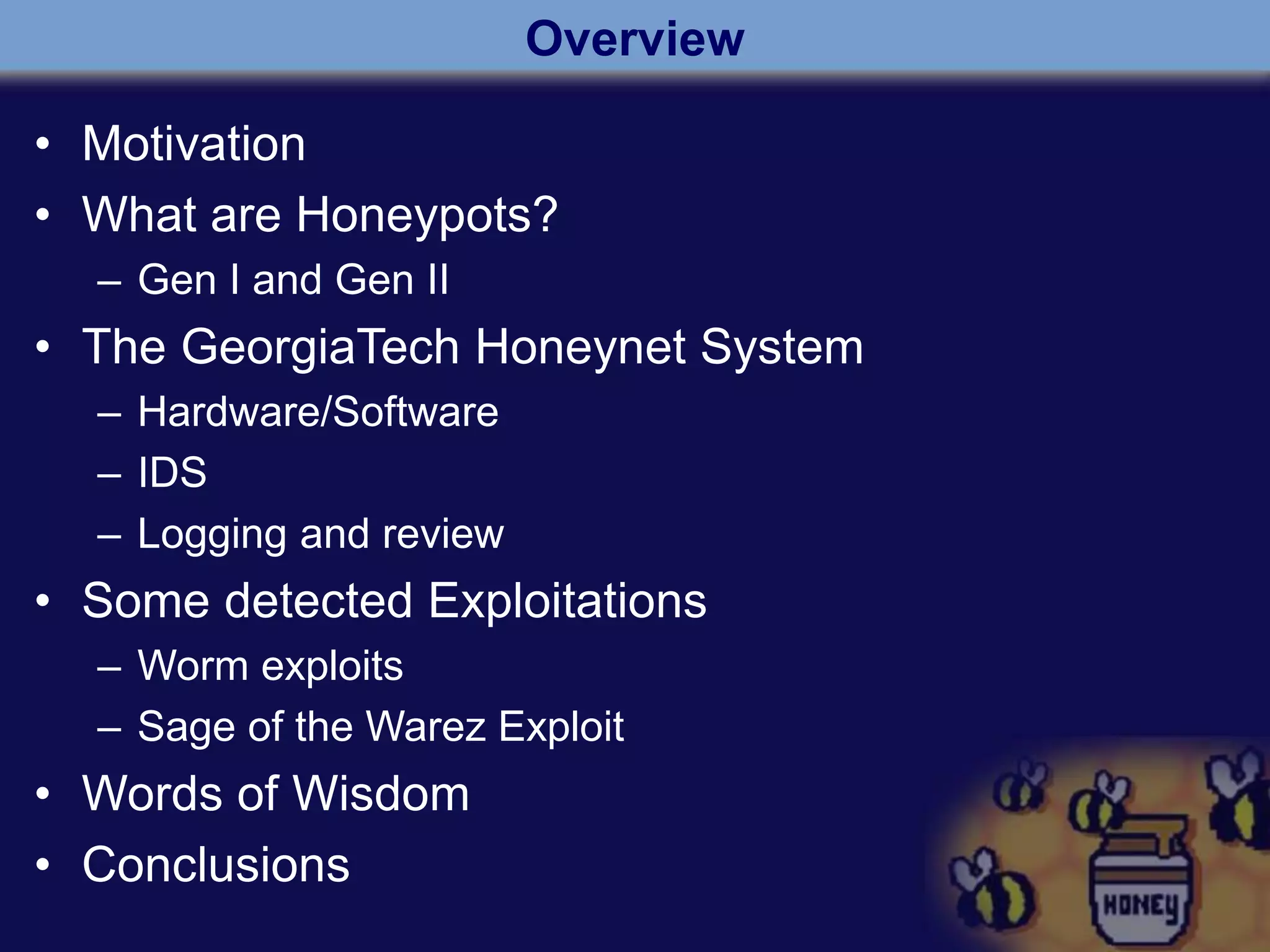 Overview

• Motivation
• What are Honeypots?
– Gen I and Gen II
• The GeorgiaTech Honeynet System
– Hardware/Software
– IDS
– Logging and review
• Some detected Exploitations
– Worm exploits
– Sage of the Warez Exploit
• Words of Wisdom
• Conclusions

HONEY